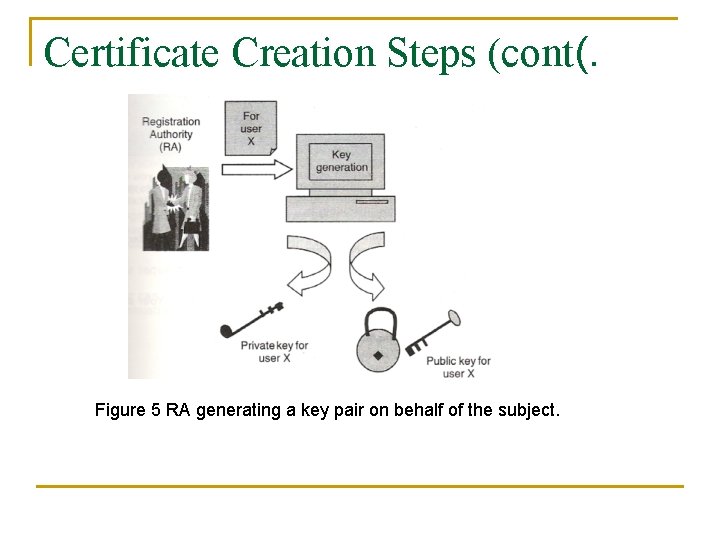 Certificate Creation Steps (cont(.

Registration Authority (RA)

For user X

Key generation

Private key for user X

Public key for user X

Figure 5 RA generating a key pair on behalf of the subject.